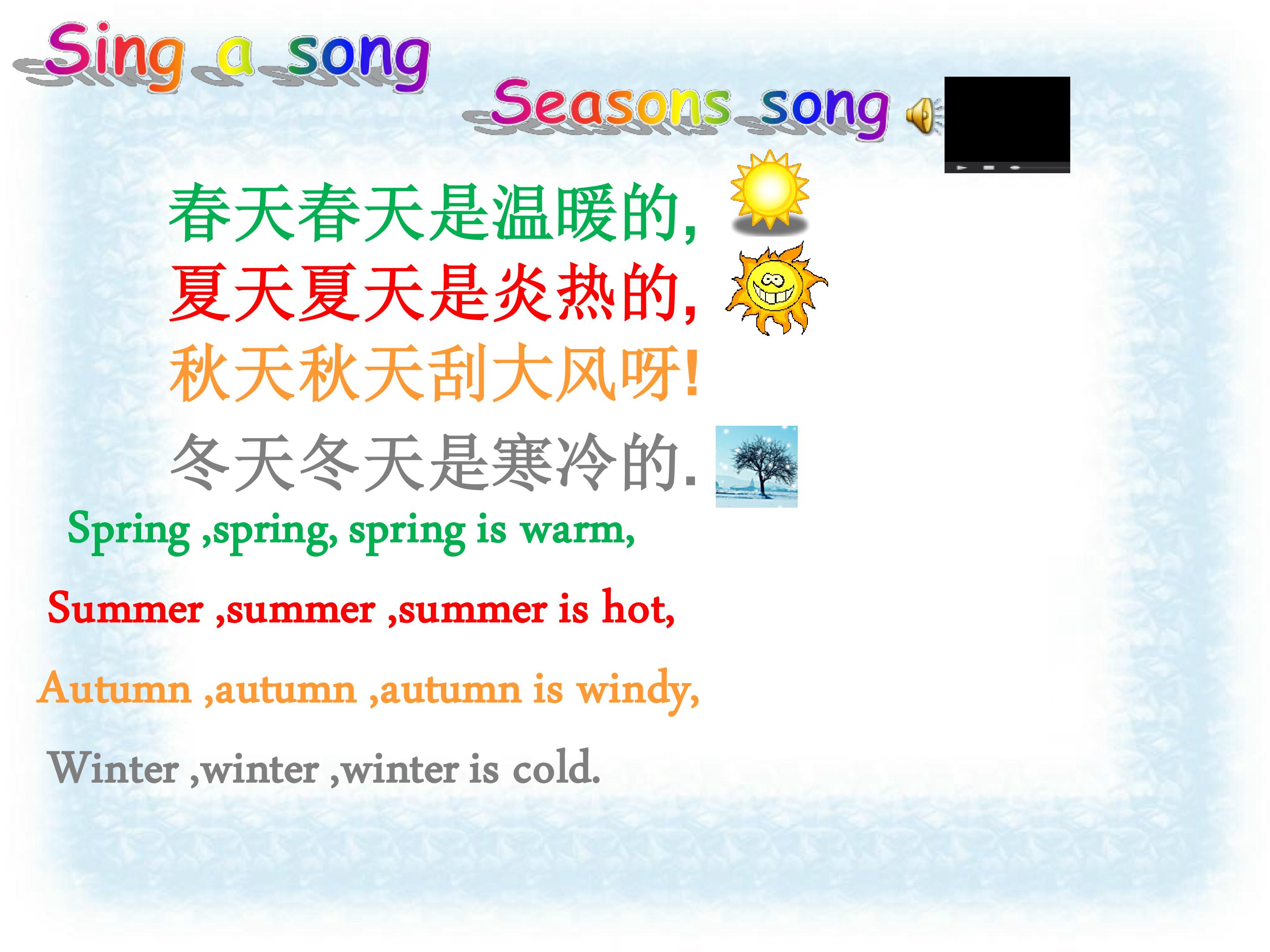 Sing a song

Seasons song

春天春天是温暖的,
夏天夏天是炎热的,
秋天秋天刮大风呀!
冬天冬天是寒冷的.

Spring ,spring, spring is warm,

Summer ,summer ,summer is hot,

Autumn ,autumn ,autumn is windy,

Winter ,winter ,winter is cold.